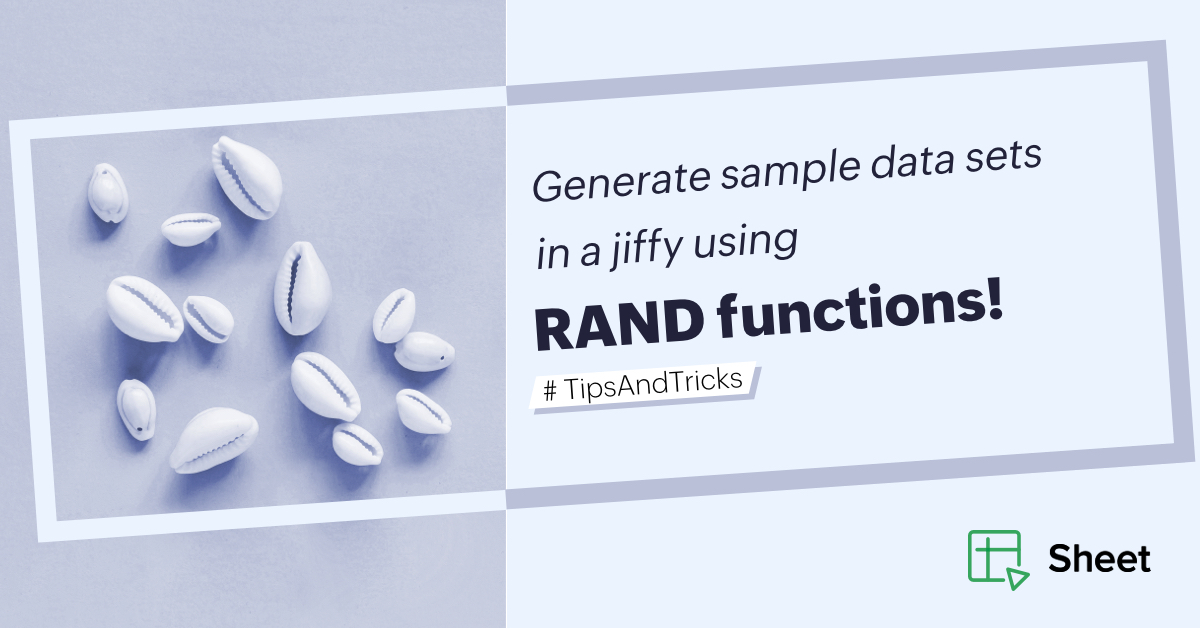 Generate sample data sets in a jiffy using

RAND functions!

# TipsAndTricks

Sheet